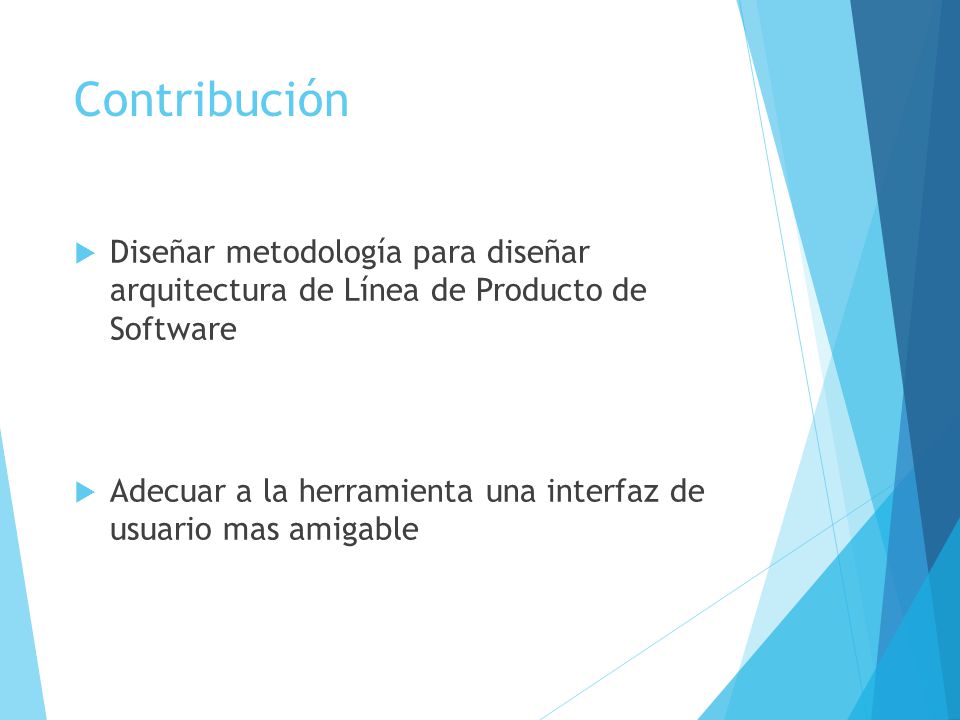 Contribución

Diseñar metodología para diseñar arquitectura de Línea de Producto de Software

Adecuar a la herramienta una interfaz de usuario mas amigable